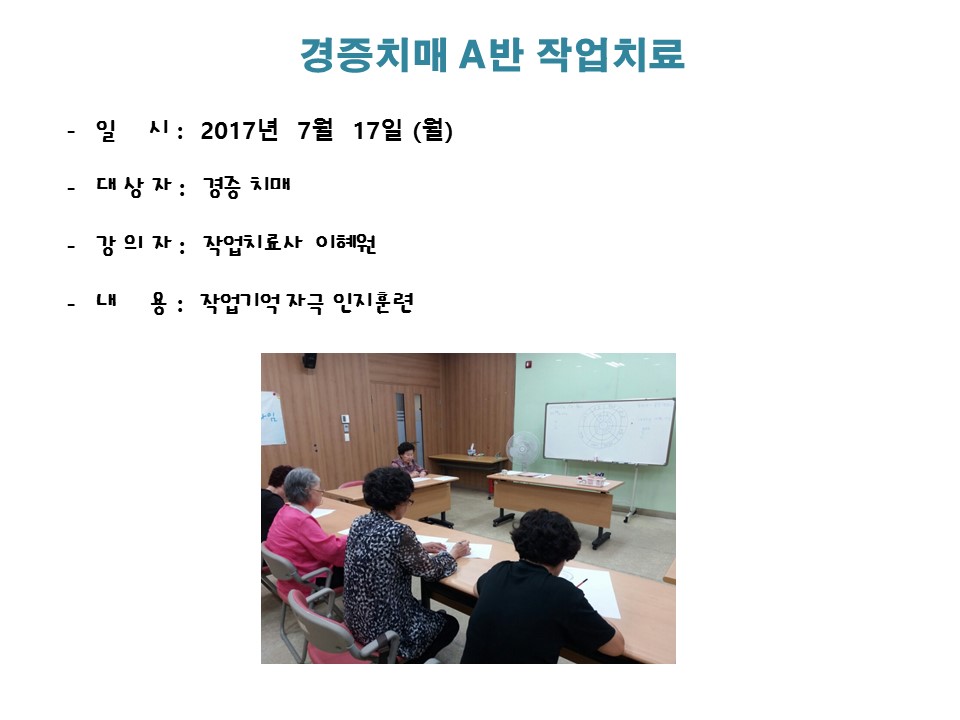 경증치매 A반 작업치료

- 일 시 : 2017년 7월 17일 (월)

- 대 상 자 : 경증 치매

- 강 의 자 : 작업치료사 이혜원

- 내 용 : 작업기억 자극 인지훈련